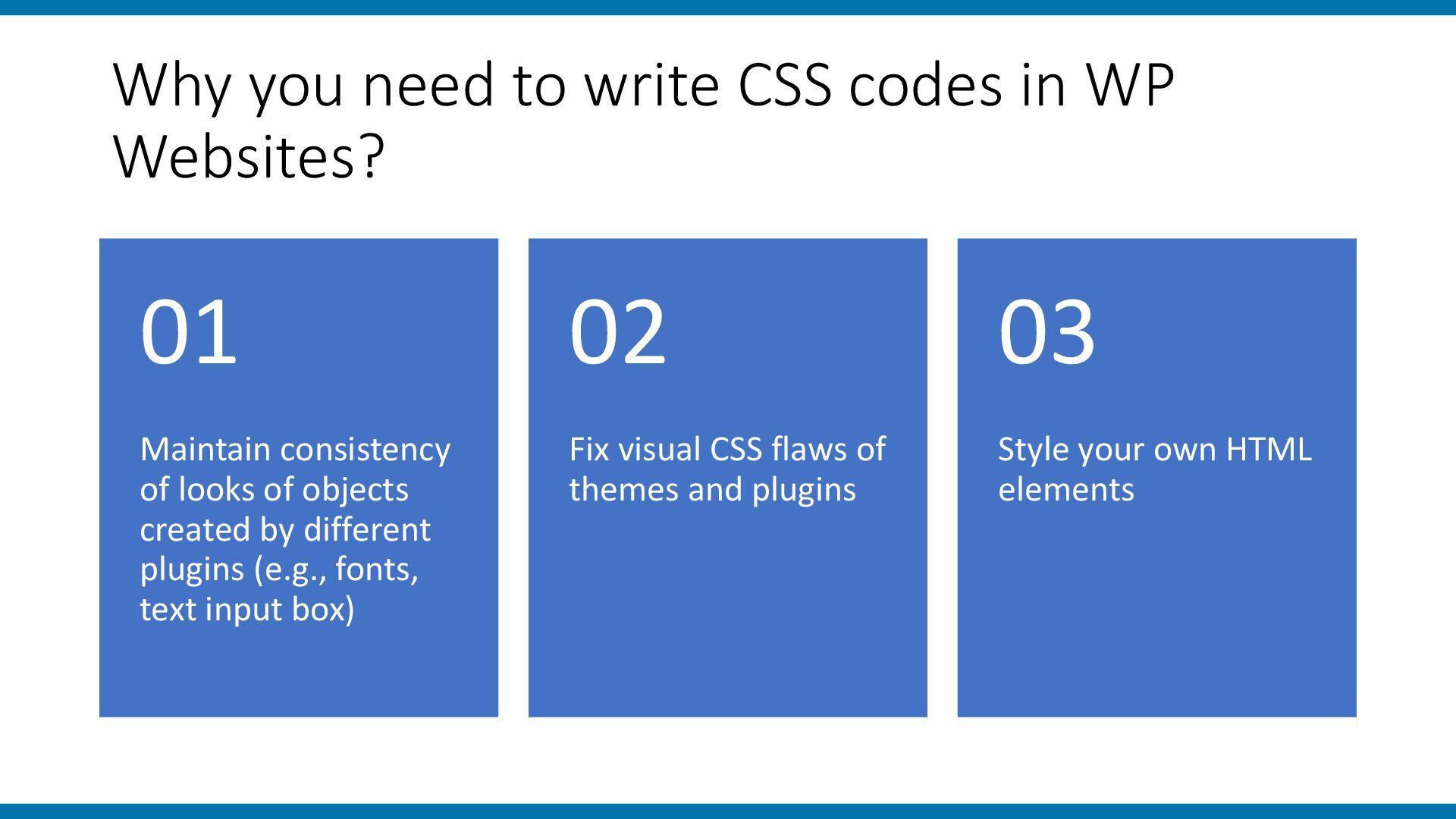 Why you need to write CSS codes in WP Websites?

01

Maintain consistency of looks of objects created by different plugins (e.g., fonts, text input box)

02

Fix visual CSS flaws of themes and plugins

03

Style your own HTML elements